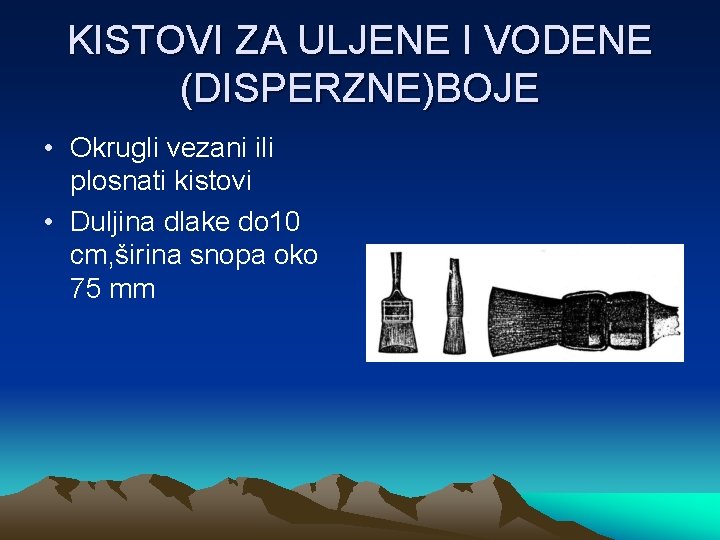 KISTOVI ZA ULJENE I VODENE (DISPERZNE)BOJE

• Okrugli vezani ili plosnati kistovi
• Duljina dlake do10 cm,širina snopa oko 75 mm